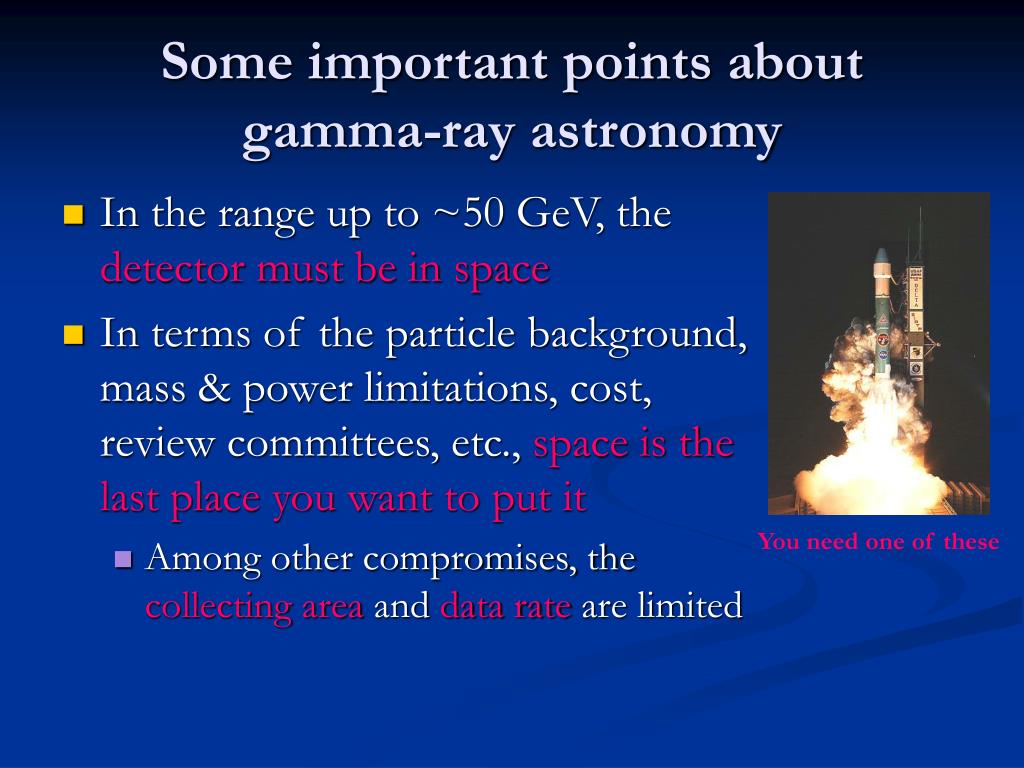 Some important points about gamma-ray astronomy

In the range up to ~50 GeV, the detector must be in space

In terms of the particle background, mass & power limitations, cost, review committees, etc., space is the last place you want to put it

Among other compromises, the collecting area and data rate are limited

DELTA

You need one of these